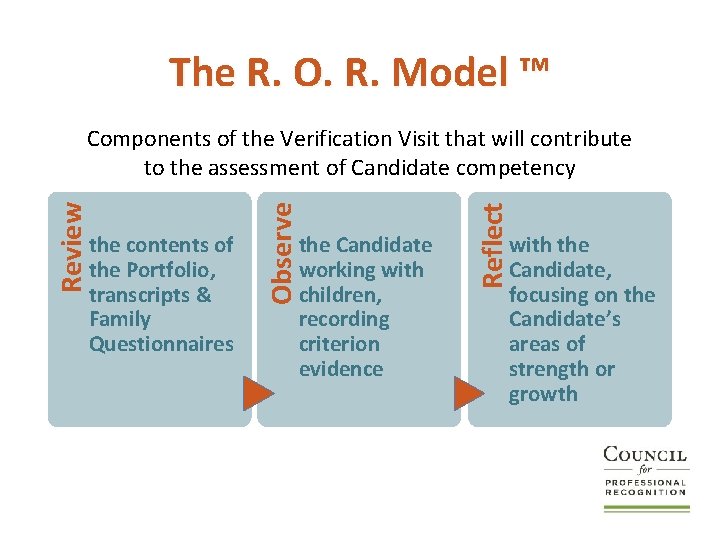 The R. O. R. Model ™

Components of the Verification Visit that will contribute to the assessment of Candidate competency

Review

the contents of the Portfolio, transcripts & Family Questionnaires

Observe

the Candidate working with children, recording criterion evidence

Reflect

with the Candidate, focusing on the Candidate's areas of strength or growth

COUNCIL for PROFESSIONAL RECOGNITION